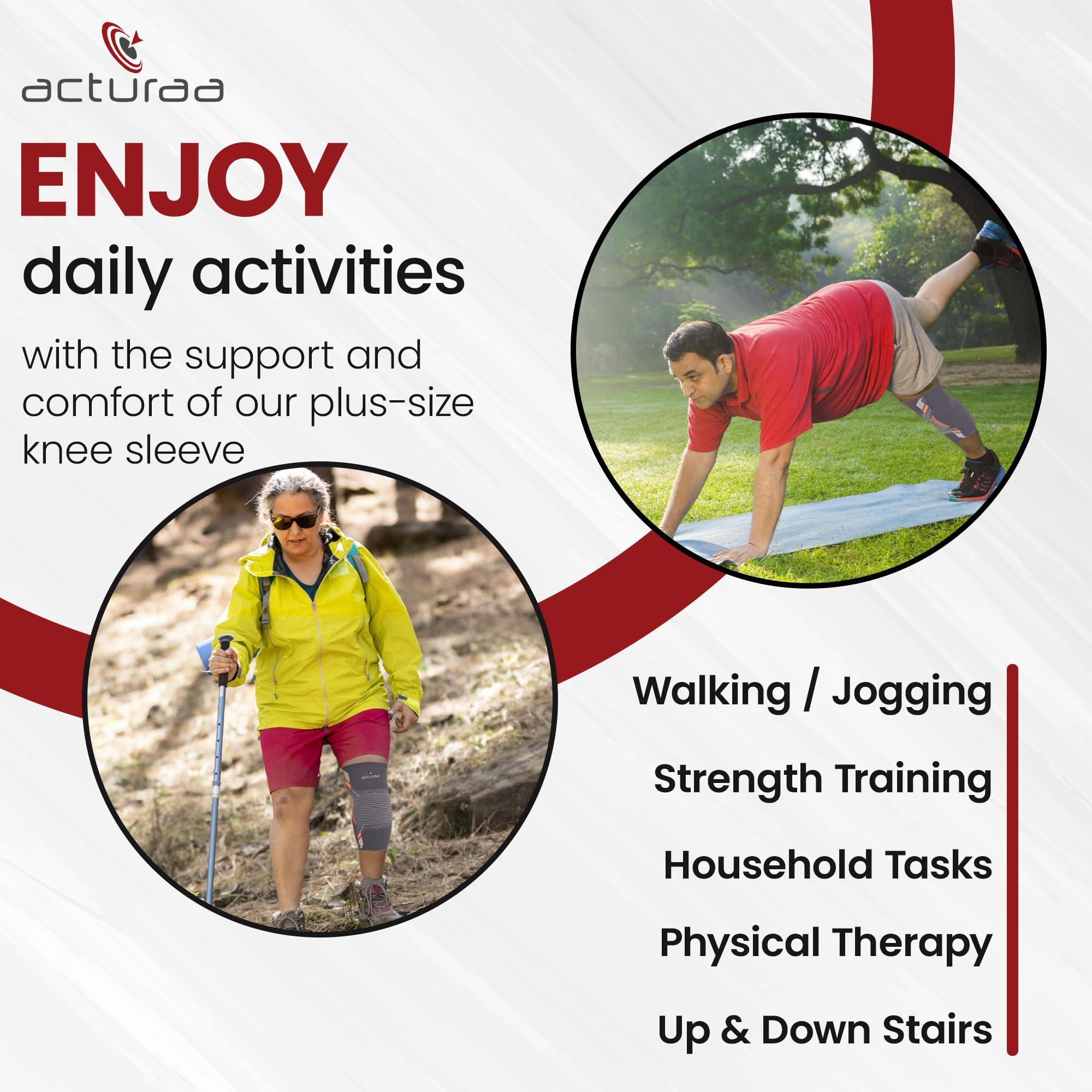 acturaa

ENJOY

daily activities

with the support and comfort of our plus-size knee sleeve

acturaa

Walking / Jogging

Strength Training

Household Tasks

Physical Therapy

Up & Down Stairs